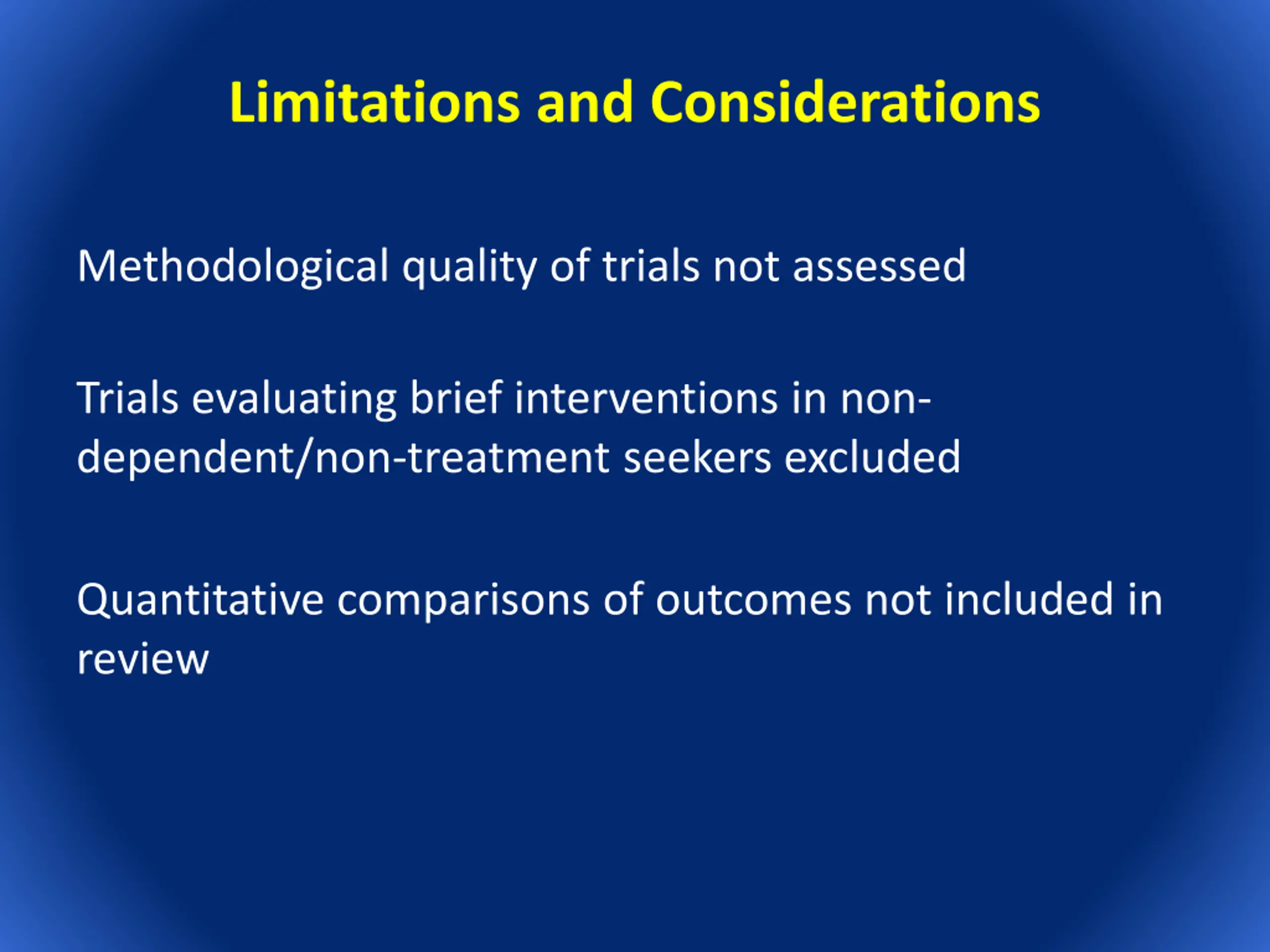 Limitations and Considerations

Methodological quality of trials not assessed

Trials evaluating brief interventions in non-dependent/non-treatment seekers excluded

Quantitative comparisons of outcomes not included in review